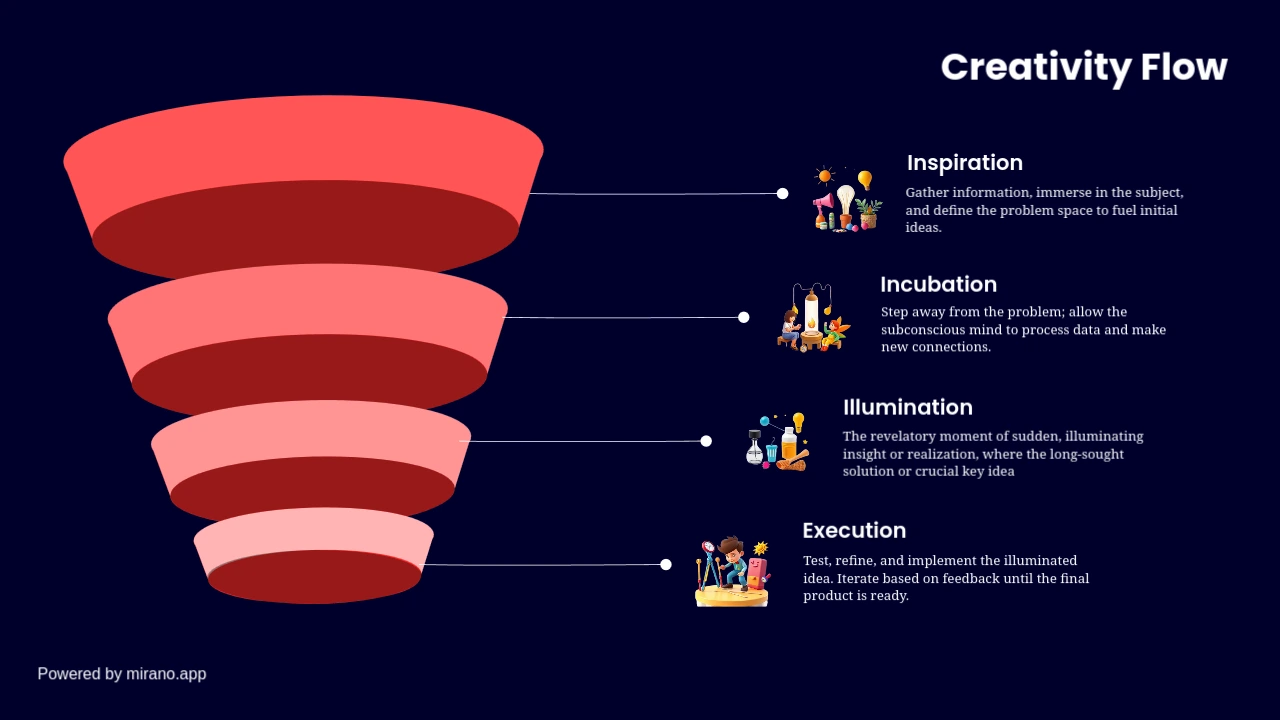 Creativity Flow

Inspiration

Gather information, immerse in the subject, and define the problem space to fuel initial ideas.

Incubation

Step away from the problem; allow the subconscious mind to process data and make new connections.

Illumination

The revelatory moment of sudden, illuminating insight or realization, where the long-sought solution or crucial key idea

Execution

Test, refine, and implement the illuminated idea. Iterate based on feedback until the final product is ready.

Powered by mirano.app